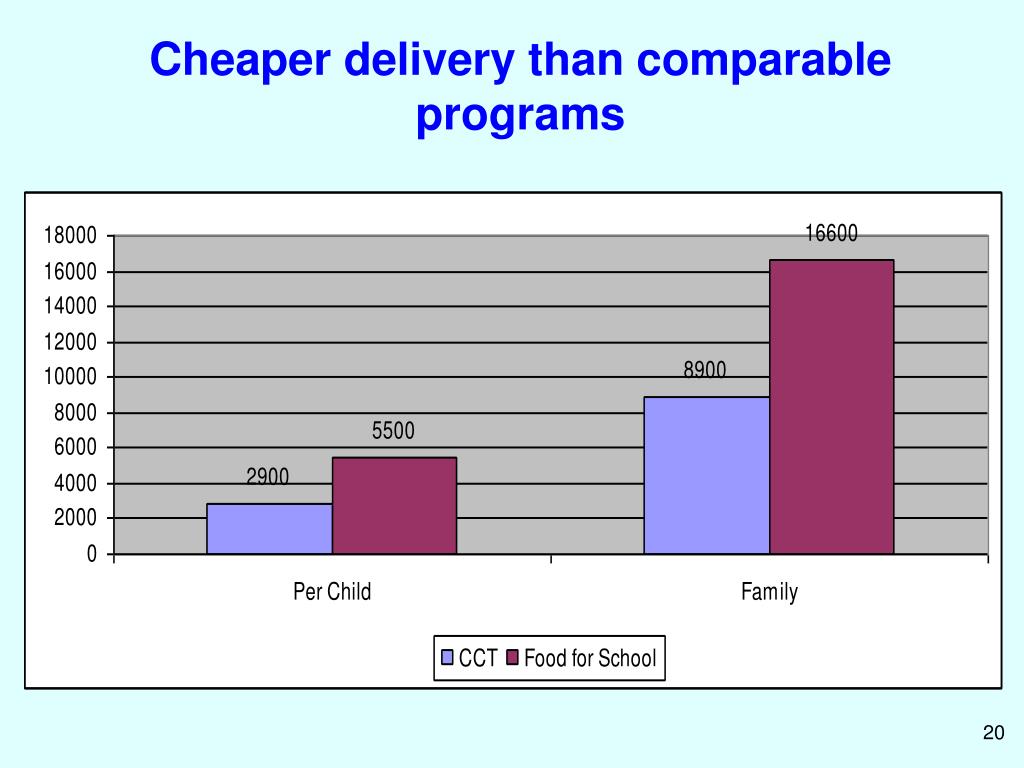 Cheaper delivery than comparable programs

18000
16000
14000
12000
10000
8000
6000
4000
2000
0

2900
5500
8900
16600

Per Child
Family

CCT
Food for School

20